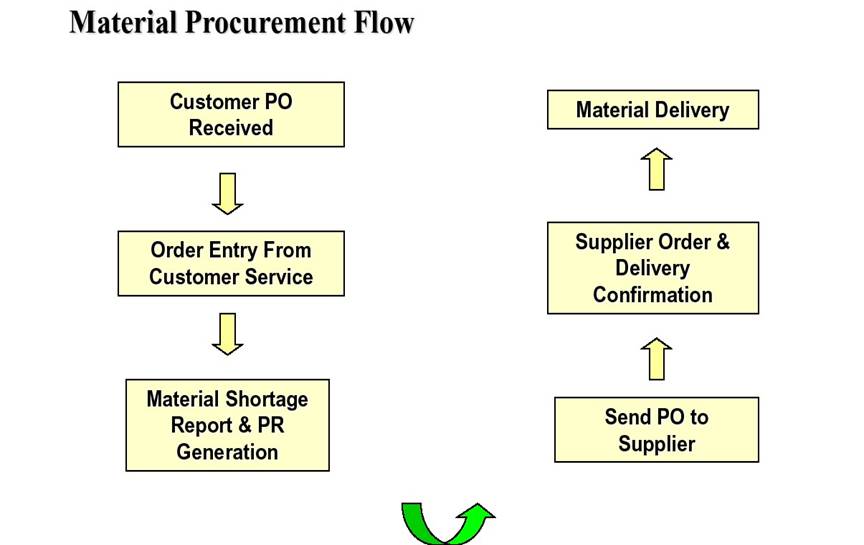 Material Procurement Flow

Customer PO Received

Order Entry From Customer Service

Material Shortage Report & PR Generation

Send PO to Supplier

Supplier Order & Delivery Confirmation

Material Delivery